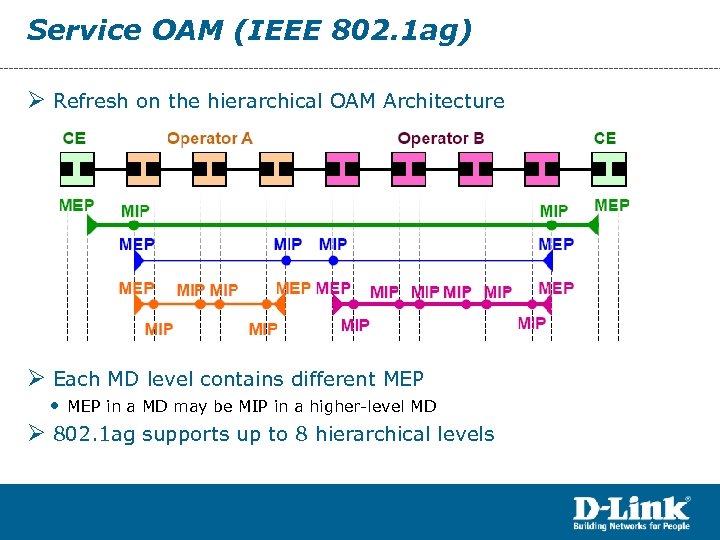 Service OAM (IEEE 802.1ag)

➢ Refresh on the hierarchical OAM Architecture

CE Operator A Operator B CE

MEP MIP MIP MEP

MEP MIP MIP MEP

MEP MIP MIP MEP MEP MIP MIP MIP MIP MEP

MIP MIP MIP MIP

➢ Each MD level contains different MEP

• MEP in a MD may be MIP in a higher-level MD

➢ 802.1ag supports up to 8 hierarchical levels

D-Link®
Building Networks for People